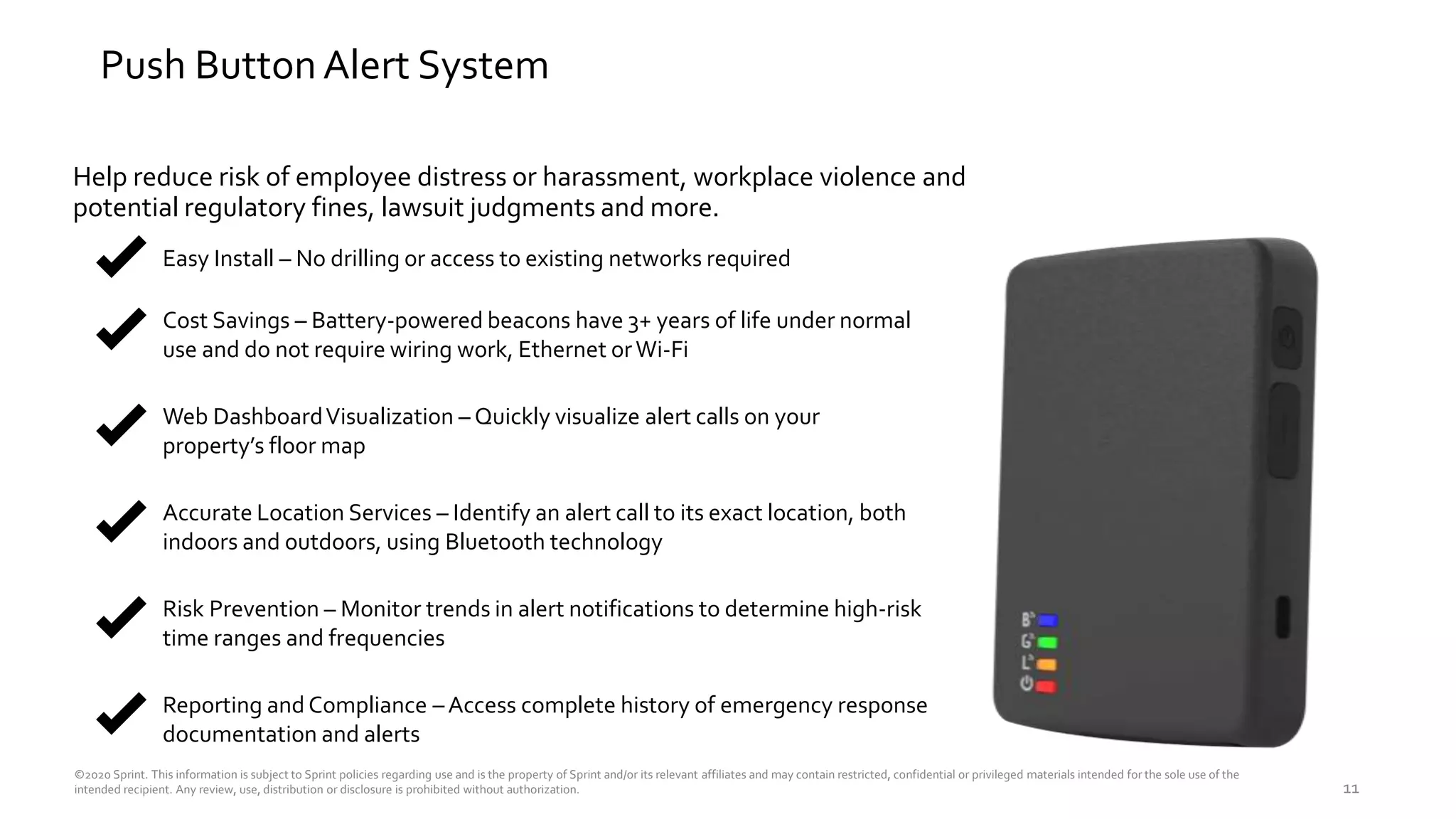 Push Button Alert System

Help reduce risk of employee distress or harassment, workplace violence and potential regulatory fines, lawsuit judgments and more.

Easy Install – No drilling or access to existing networks required

Cost Savings – Battery-powered beacons have 3+ years of life under normal use and do not require wiring work, Ethernet or Wi-Fi

Web Dashboard Visualization – Quickly visualize alert calls on your property's floor map

Accurate Location Services – Identify an alert call to its exact location, both indoors and outdoors, using Bluetooth technology

Risk Prevention – Monitor trends in alert notifications to determine high-risk time ranges and frequencies

Reporting and Compliance – Access complete history of emergency response documentation and alerts

B
G
L

©2020 Sprint. This information is subject to Sprint policies regarding use and is the property of Sprint and/or its relevant affiliates and may contain restricted, confidential or privileged materials intended for the sole use of the intended recipient. Any review, use, distribution or disclosure is prohibited without authorization.

11